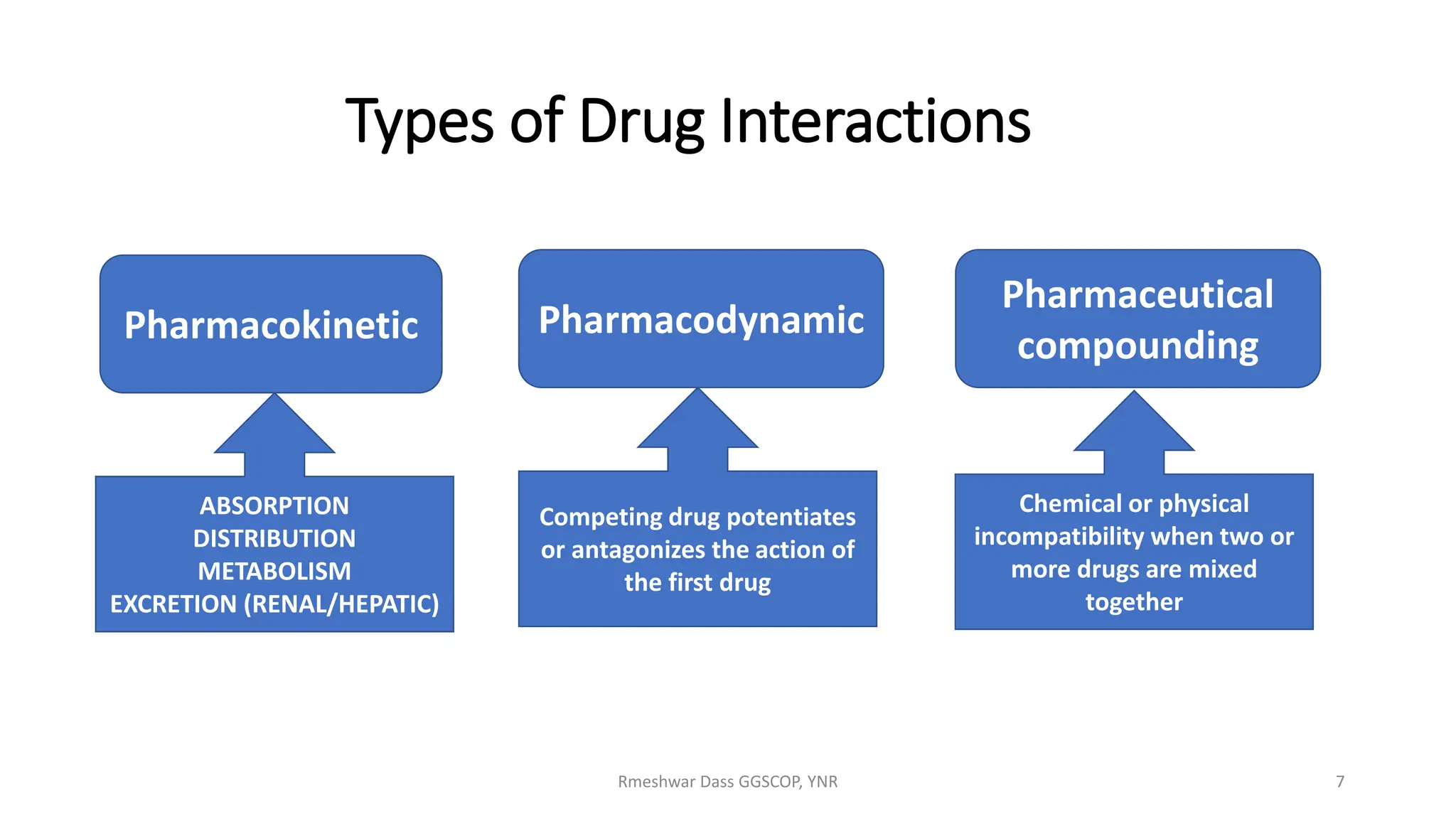 Types of Drug Interactions

Pharmacokinetic

ABSORPTION
DISTRIBUTION
METABOLISM
EXCRETION (RENAL/HEPATIC)

Pharmacodynamic

Competing drug potentiates or antagonizes the action of the first drug

Pharmaceutical compounding

Chemical or physical incompatibility when two or more drugs are mixed together

Rmeshwar Dass GGSCOP, YNR

7